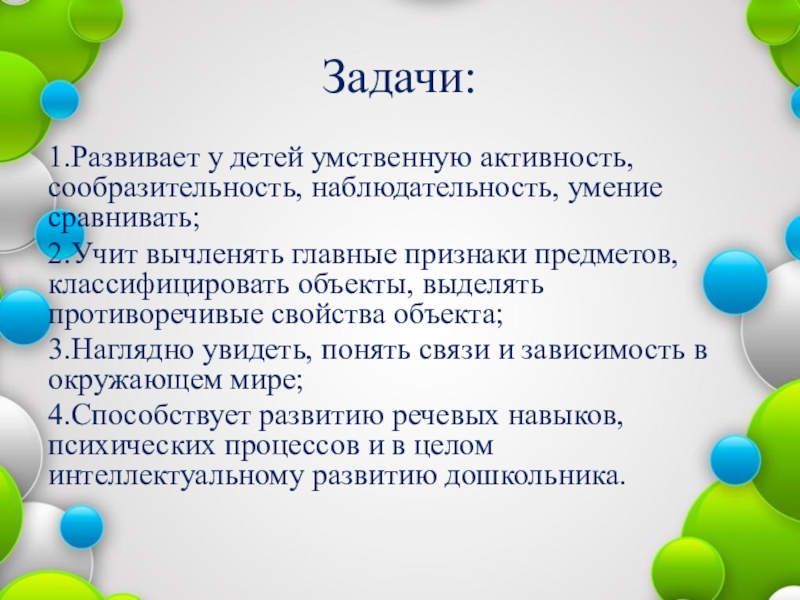 Задачи:

1.Развивает у детей умственную активность, сообразительность, наблюдательность, умение сравнивать;

2.Учит вычленять главные признаки предметов, классифицировать объекты, выделять противоречивые свойства объекта;

3.Наглядно увидеть, понять связи и зависимость в окружающем мире;

4.Способствует развитию речевых навыков, психических процессов и в целом интеллектуальному развитию дошкольника.